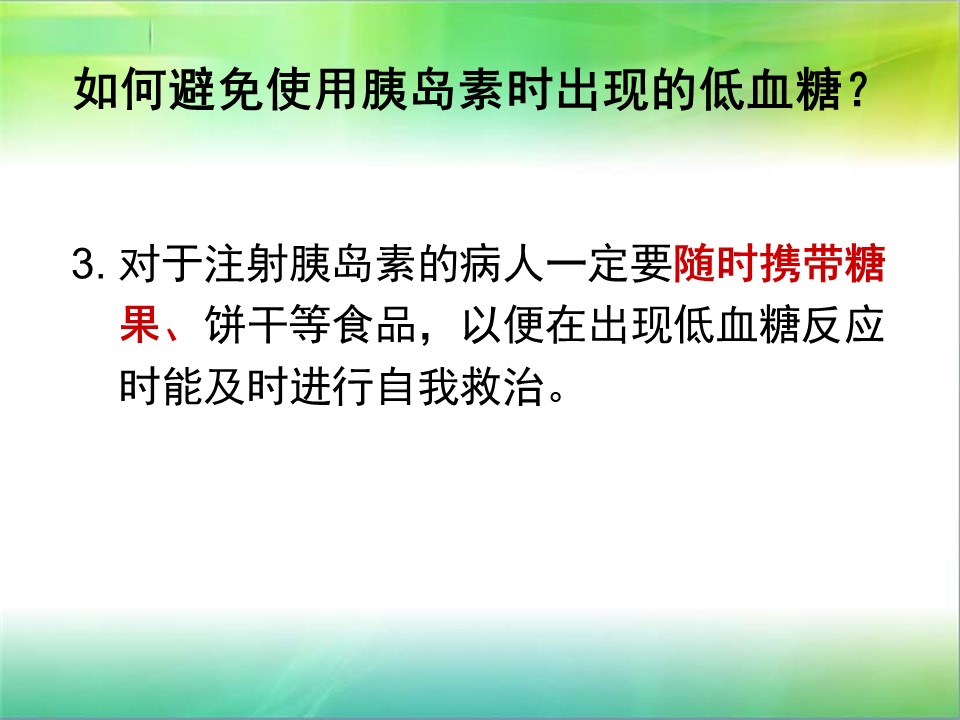 如何避免使用胰岛素时出现的低血糖？

3. 对于注射胰岛素的病人一定要随时携带糖果、饼干等食品，以便在出现低血糖反应时能及时进行自我救治。